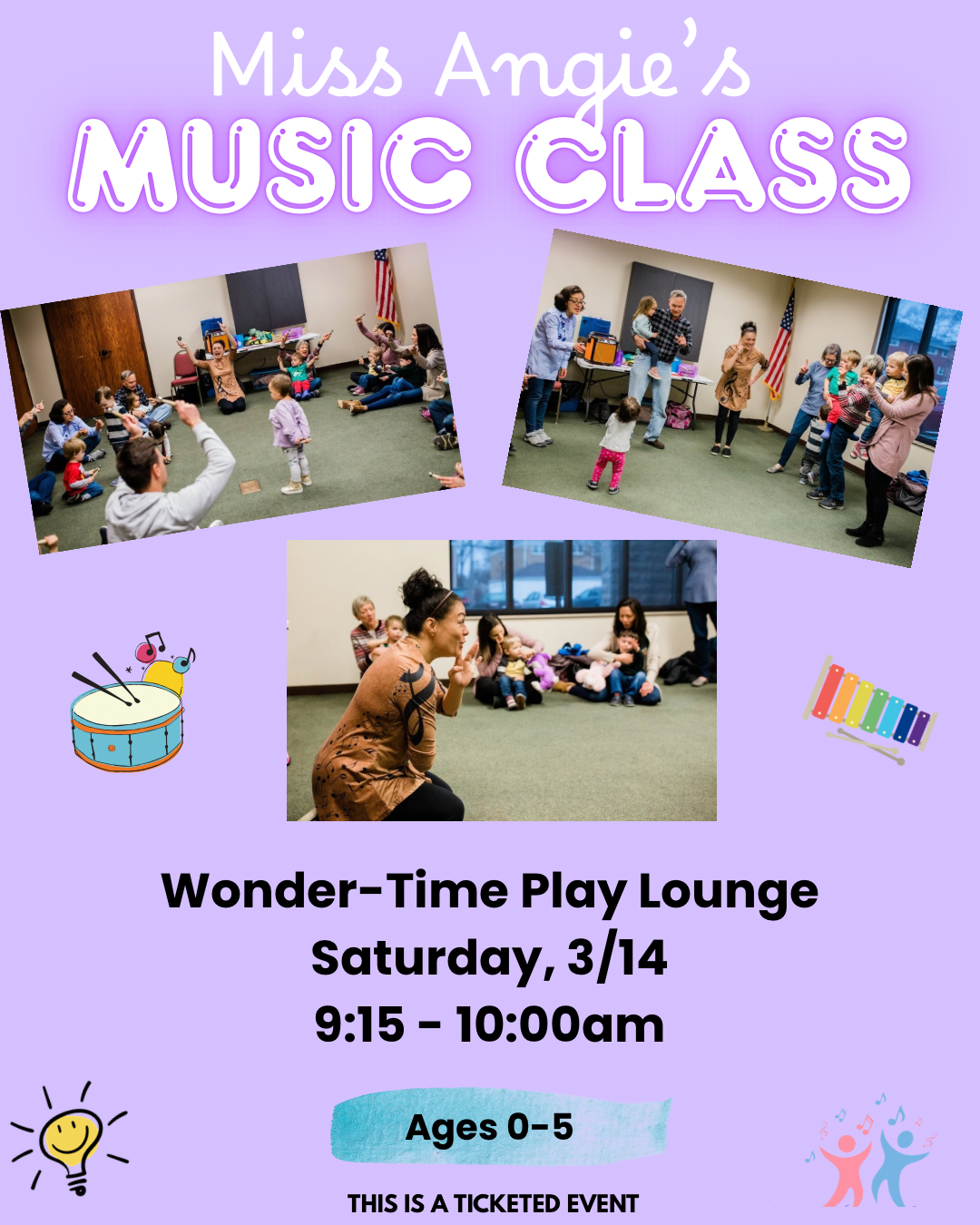 Miss Angie's
MUSIC CLASS

Wonder-Time Play Lounge
Saturday, 3/14
9:15 - 10:00am

Ages 0-5

THIS IS A TICKETED EVENT